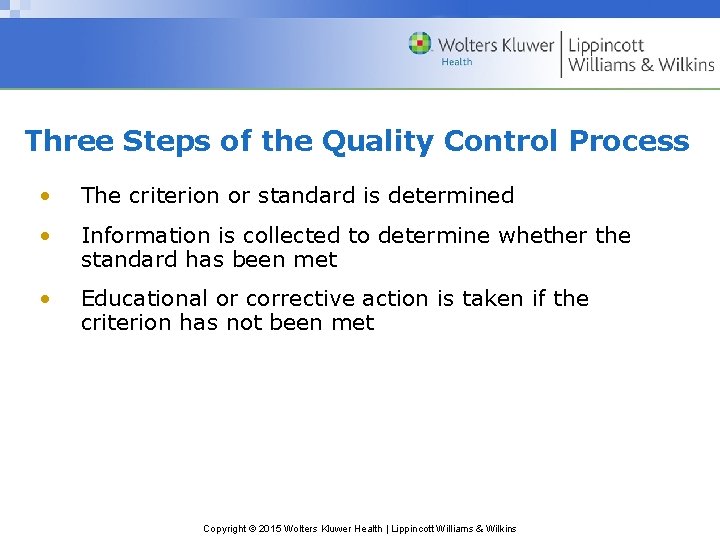 Wolters Kluwer
Health
Lippincott
Williams & Wilkins

Three Steps of the Quality Control Process

• The criterion or standard is determined
• Information is collected to determine whether the standard has been met
• Educational or corrective action is taken if the criterion has not been met

Copyright © 2015 Wolters Kluwer Health | Lippincott Williams & Wilkins